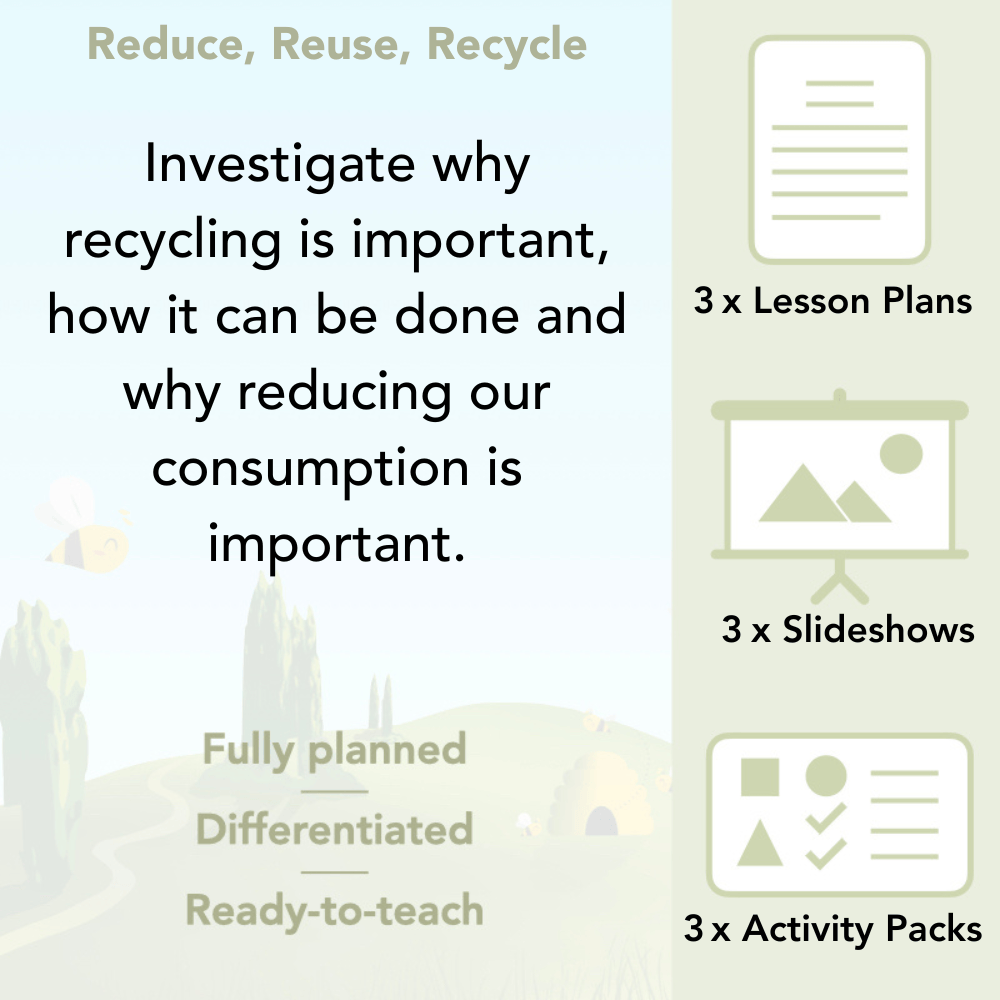 Reduce, Reuse, Recycle

Investigate why recycling is important, how it can be done and why reducing our consumption is important.

Fully planned

Differentiated

Ready-to-teach

3 x Lesson Plans

3 x Slideshows

3 x Activity Packs